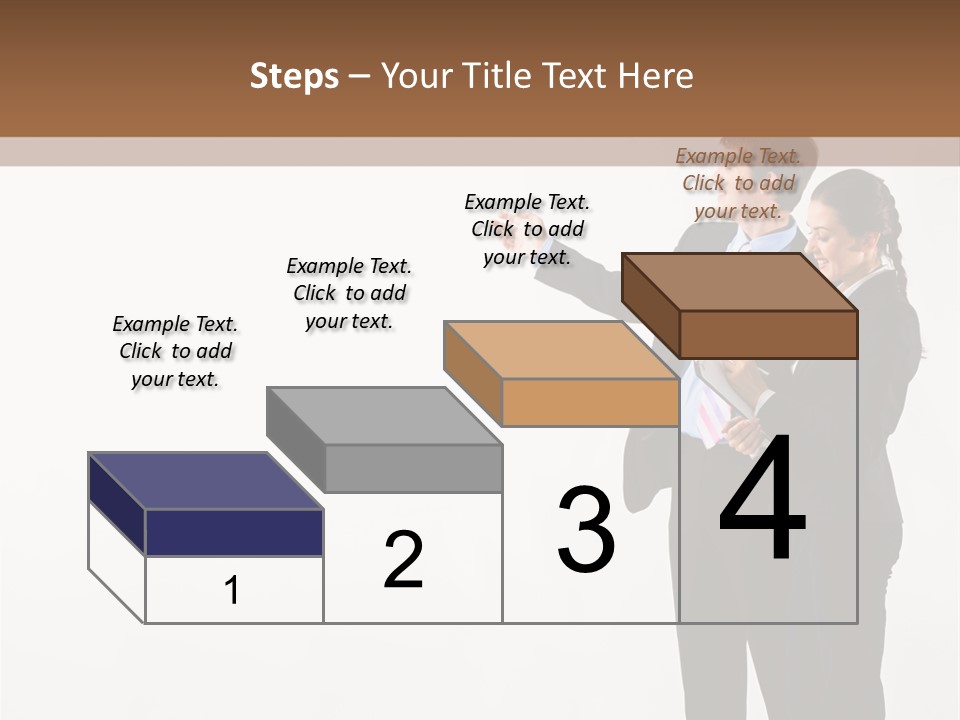 Steps – Your Title Text Here

Example Text. Click to add your text.

Example Text. Click to add your text.

Example Text. Click to add your text.

Example Text. Click to add your text.

1

2

3

4